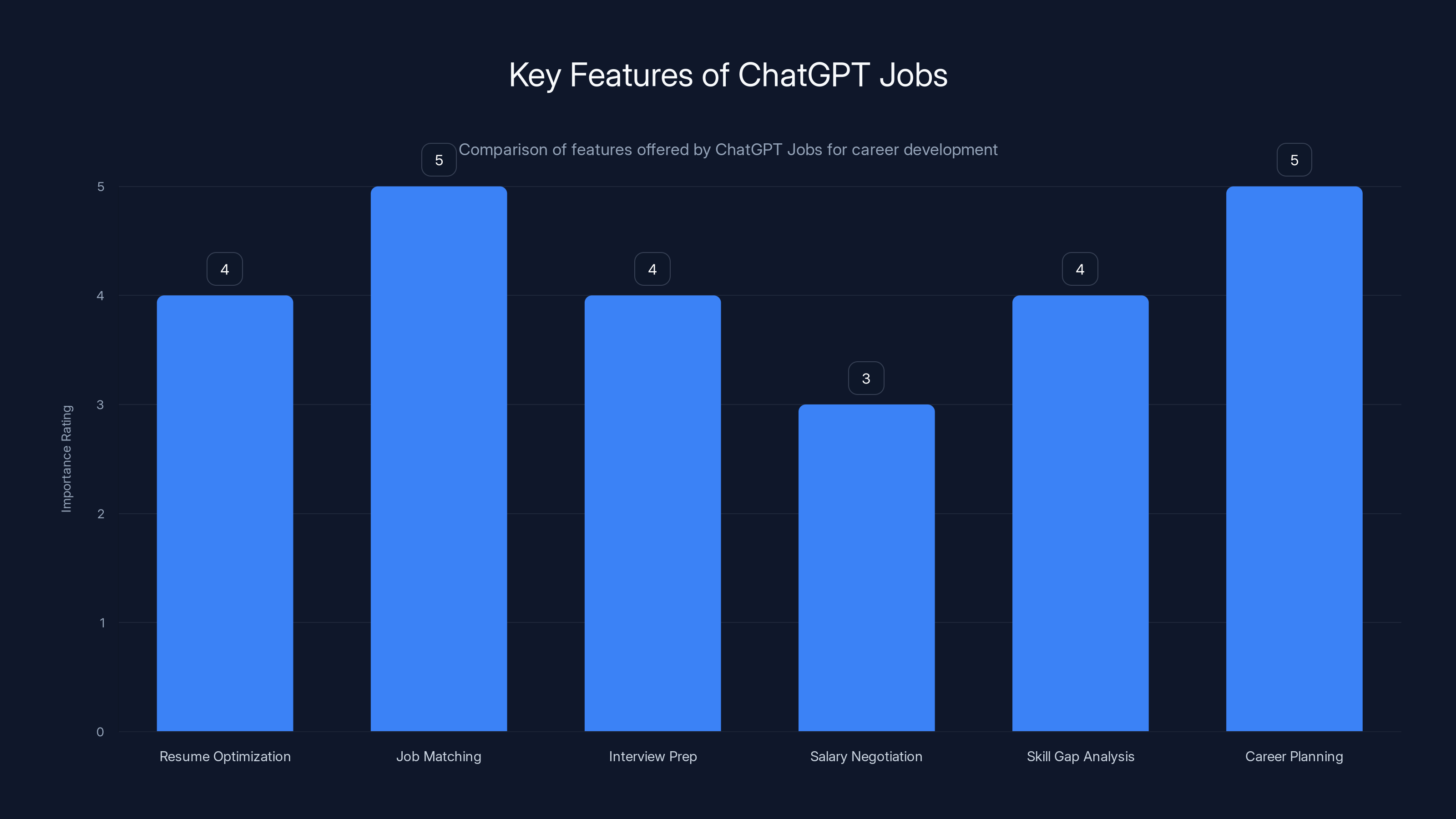 Key Features of ChatGPT Jobs

Comparison of features offered by ChatGPT Jobs for career development

Importance Rating

5
4
3
2
1
0

4
5
4
3
4
5

Resume Optimization
Job Matching
Interview Prep
Salary Negotiation
Skill Gap Analysis
Career Planning